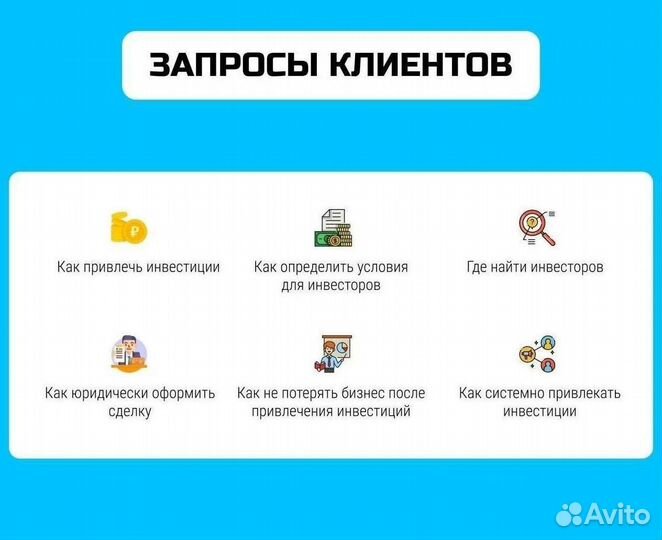 ЗАПРОСЫ КЛИЕНТОВ

Как привлечь инвестиции

Как определить условия для инвесторов

Где найти инвесторов

Как юридически оформить сделку

Как не потерять бизнес после привлечения инвестиций

Как системно привлекать инвестиции

Avito